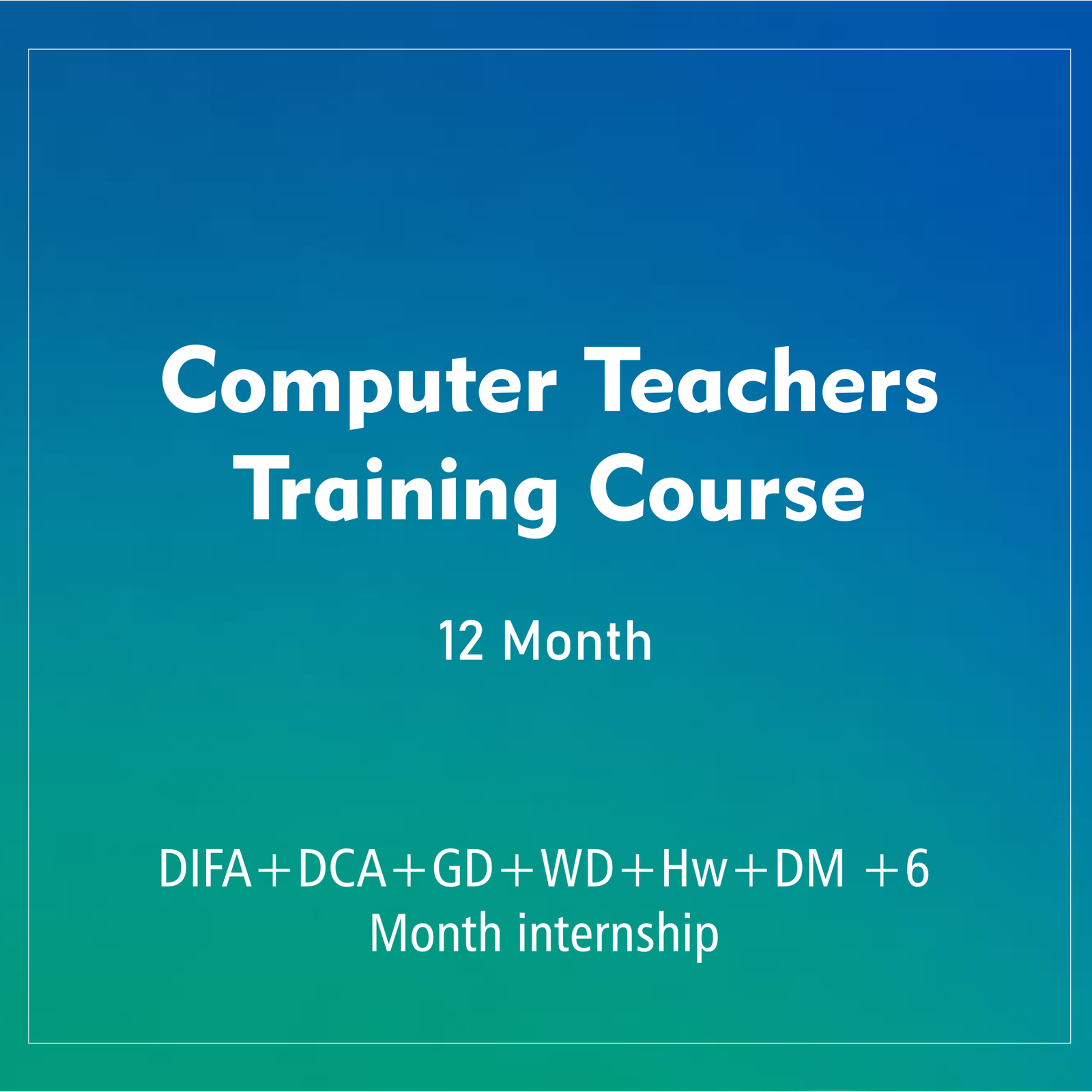 Computer Teachers Training Course

12 Month

DIFA+DCA+GD+WD+Hw+DM +6 Month internship